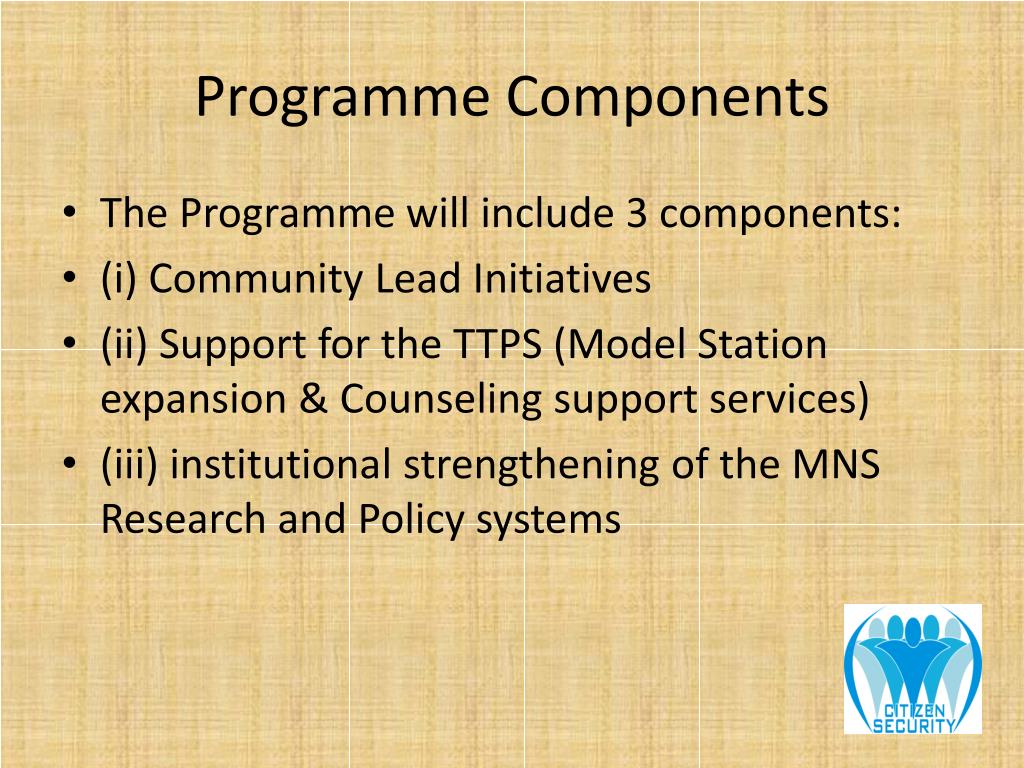 Programme Components

• The Programme will include 3 components:
• (i) Community Lead Initiatives
• (ii) Support for the TTPS (Model Station expansion & Counseling support services)
• (iii) institutional strengthening of the MNS Research and Policy systems

CITIZEN SECURITY